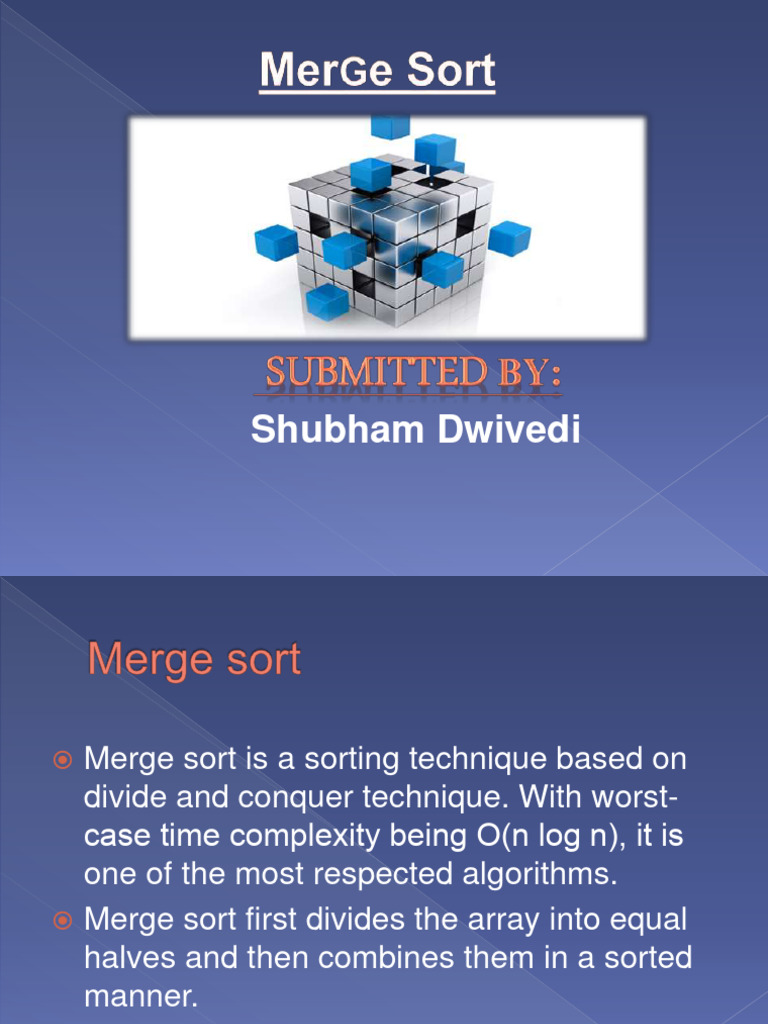 MerGe Sort

SUBMITTED BY:

Shubham Dwivedi

Merge sort

Merge sort is a sorting technique based on divide and conquer technique. With worst-case time complexity being O(n log n), it is one of the most respected algorithms.

Merge sort first divides the array into equal halves and then combines them in a sorted manner.